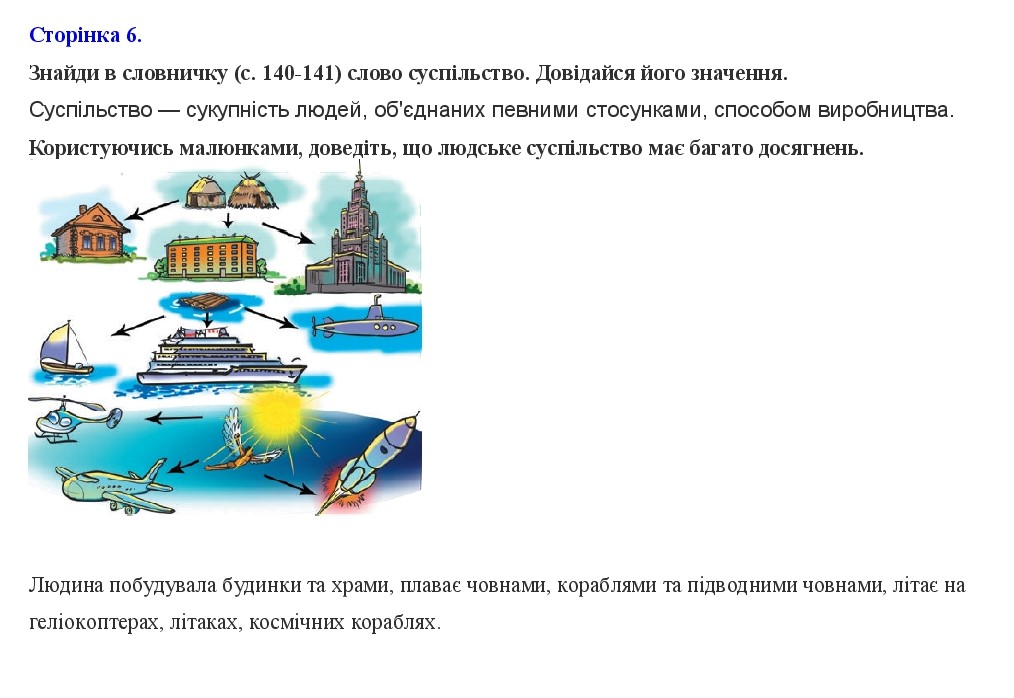 Сторінка 6.

Знайди в словничку (с. 140-141) слово суспільство. Довідайся його значення.

Суспільство — сукупність людей, об'єднаних певними стосунками, способом виробництва.

Користуючись малюнками, доведіть, що людське суспільство має багато досягнень.

Людина побудувала будинки та храми, плаває човнами, кораблями та підводними човнами, літає на геліокоптерах, літаках, космічних кораблях.